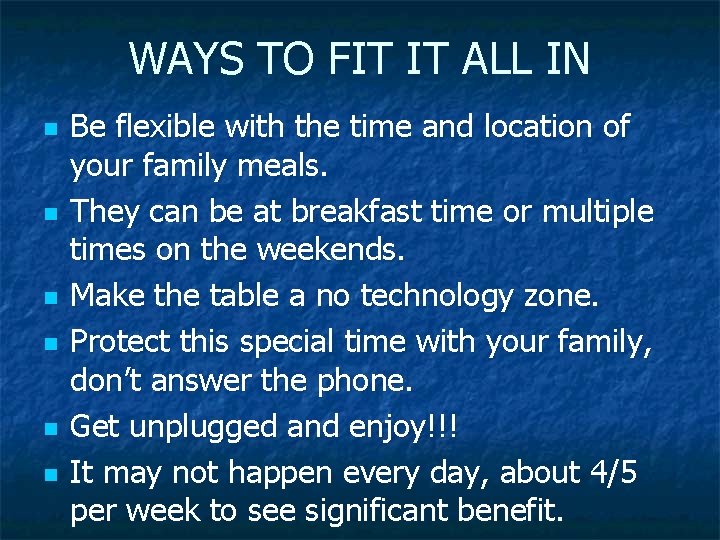 WAYS TO FIT IT ALL IN

- Be flexible with the time and location of your family meals.
- They can be at breakfast time or multiple times on the weekends.
- Make the table a no technology zone.
- Protect this special time with your family, don't answer the phone.
- Get unplugged and enjoy!!!
- It may not happen every day, about 4/5 per week to see significant benefit.